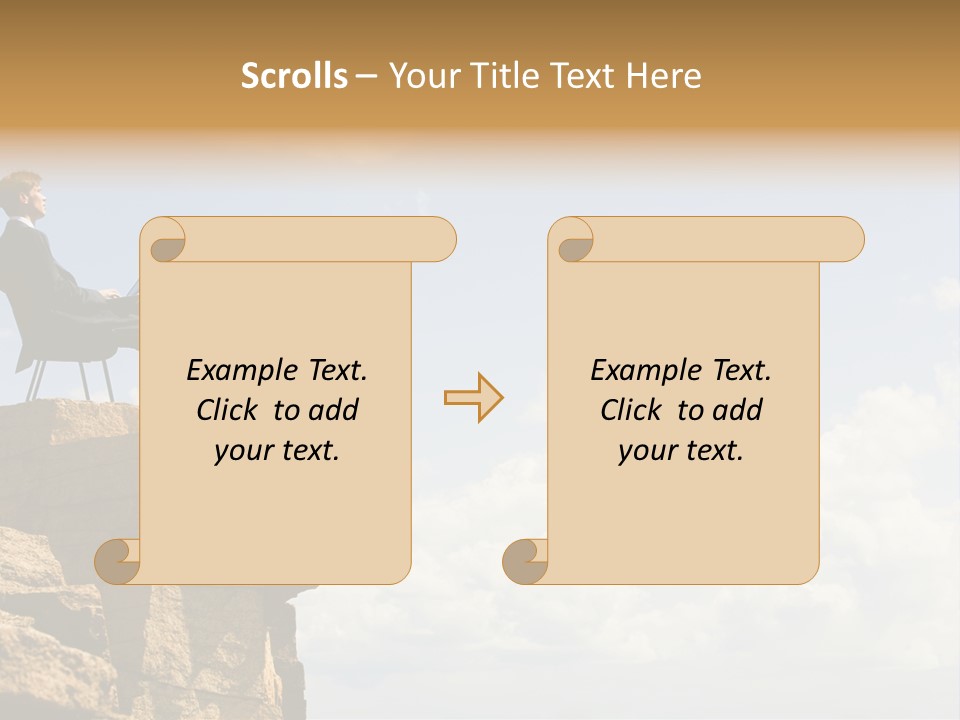 Scrolls – Your Title Text Here

Example Text. Click to add your text.

Example Text. Click to add your text.